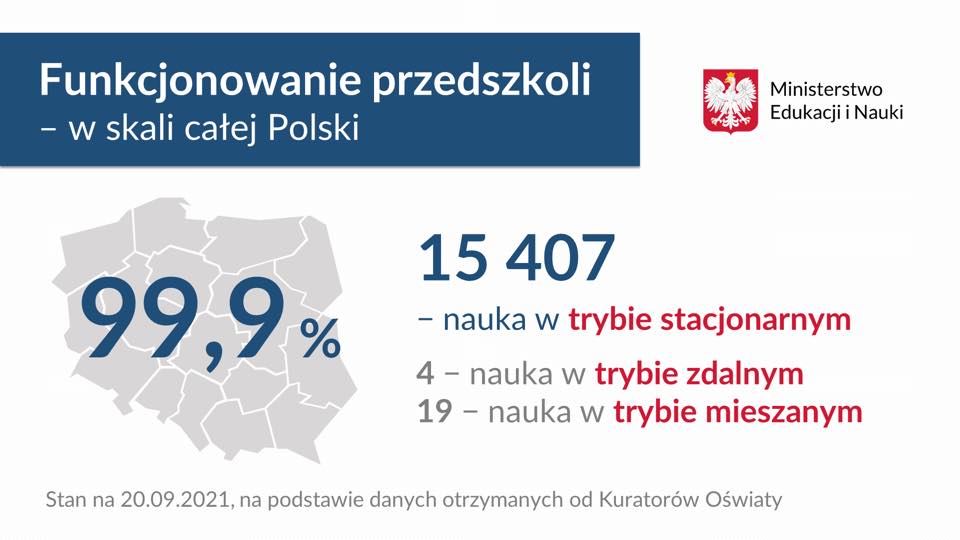 Funkcjonowanie przedszkoli
– w skali całej Polski

Ministerstwo
Edukacji i Nauki

99,9 %

15 407
– nauka w trybie stacjonarnym

4 – nauka w trybie zdalnym
19 – nauka w trybie mieszanym

Stan na 20.09.2021, na podstawie danych otrzymanych od Kuratorów Oświaty